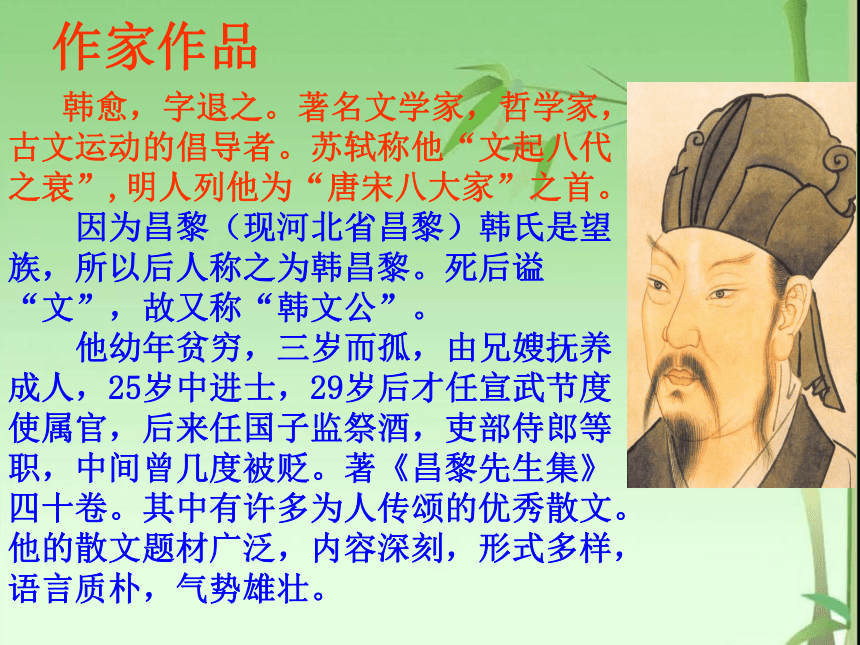 作家作品

韩愈，字退之。著名文学家，哲学家，古文运动的倡导者。苏轼称他“文起八代之衰”，明人列他为“唐宋八大家”之首。

因为昌黎（现河北省昌黎）韩氏是望族，所以后人称之为韩昌黎。死后谥“文”，故又称“韩文公”。

他幼年贫穷，三岁而孤，由兄嫂抚养成人，25岁中进士，29岁后才任宣武节度使属官，后来任国子监祭酒，吏部侍郎等职，中间曾几度被贬。著《昌黎先生集》四十卷。其中有许多为人传颂的优秀散文。他的散文题材广泛，内容深刻，形式多样，语言质朴，气势雄壮。